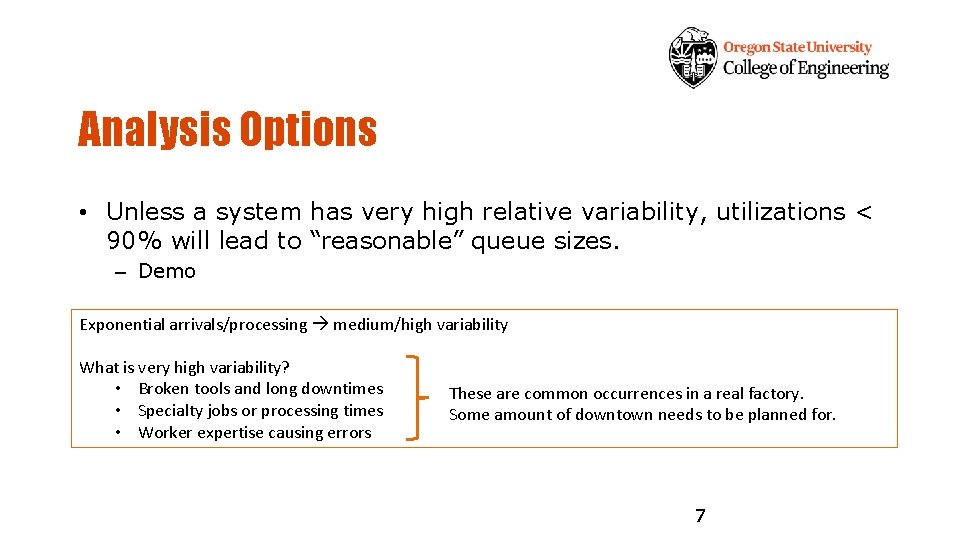 Oregon State University
College of Engineering

Analysis Options

• Unless a system has very high relative variability, utilizations < 90% will lead to "reasonable" queue sizes.
– Demo

Exponential arrivals/processing → medium/high variability

What is very high variability?
• Broken tools and long downtimes
• Specialty jobs or processing times
• Worker expertise causing errors

These are common occurrences in a real factory. Some amount of downtown needs to be planned for.

7